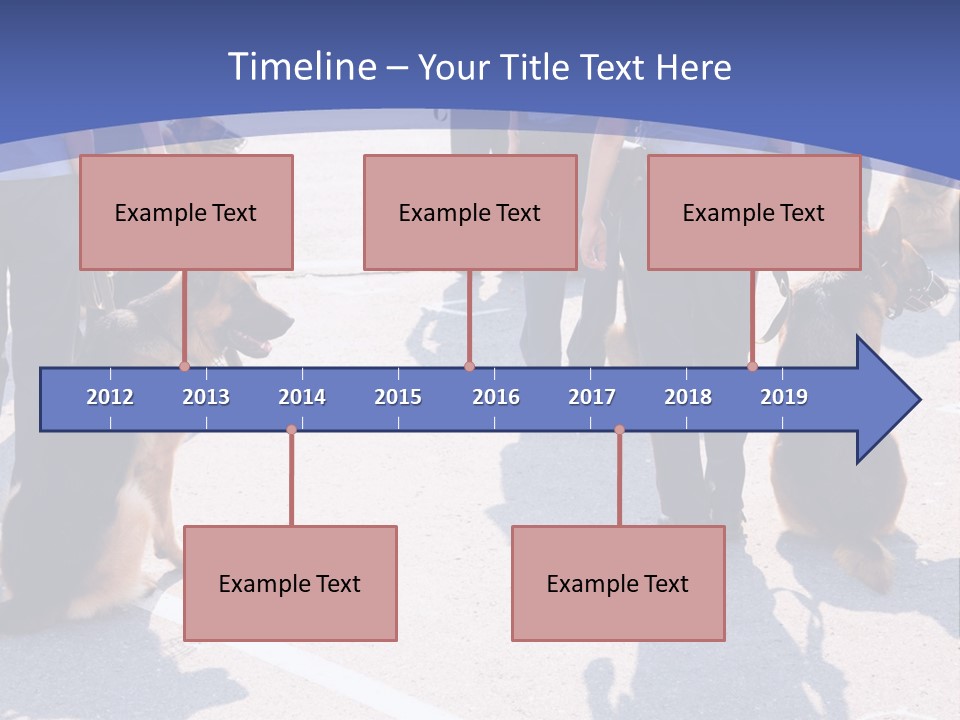 Timeline – Your Title Text Here

Example Text

Example Text

Example Text

2012 2013 2014 2015 2016 2017 2018 2019

Example Text

Example Text